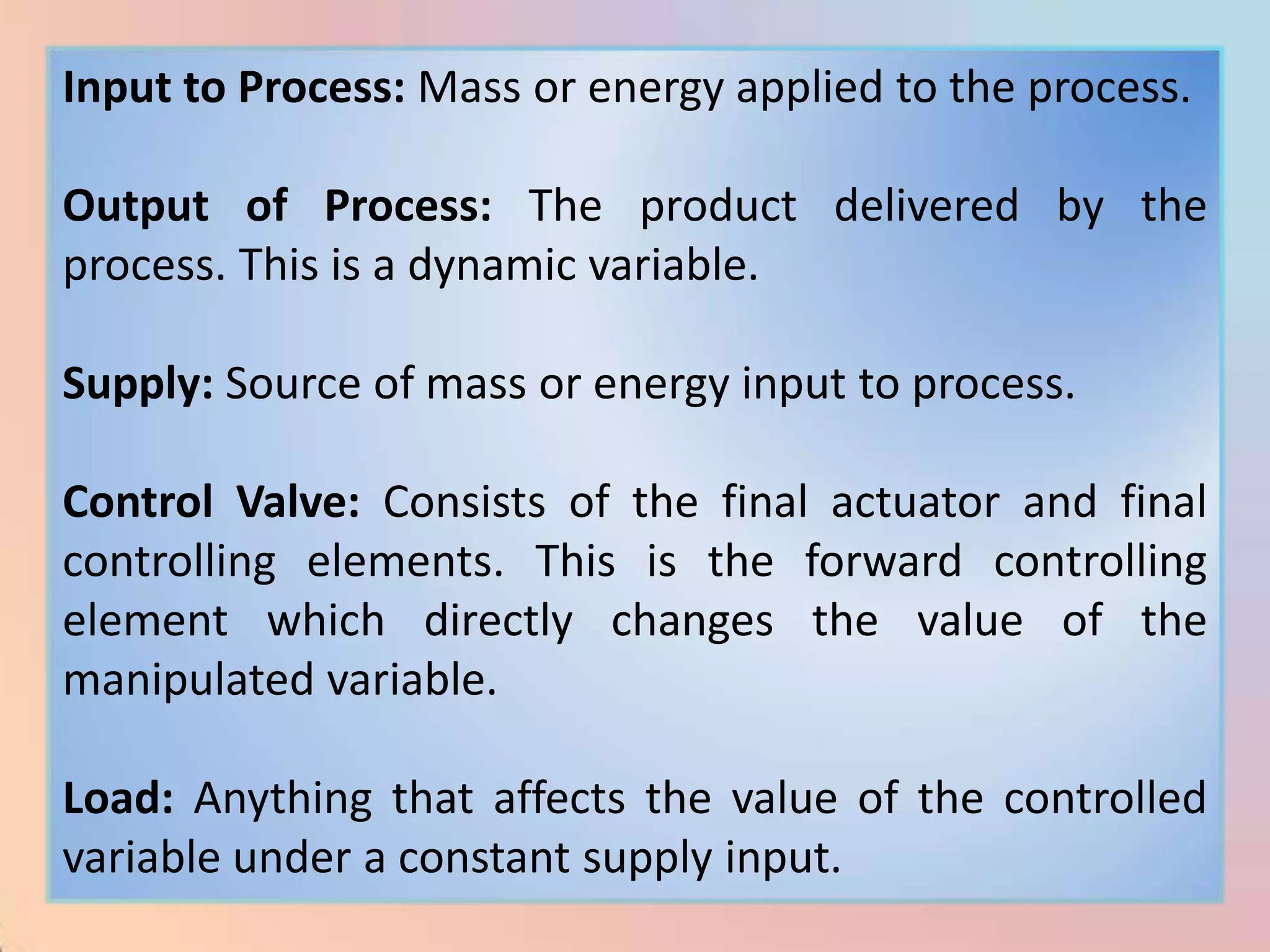 Input to Process: Mass or energy applied to the process.

Output of Process: The product delivered by the process. This is a dynamic variable.

Supply: Source of mass or energy input to process.

Control Valve: Consists of the final actuator and final controlling elements. This is the forward controlling element which directly changes the value of the manipulated variable.

Load: Anything that affects the value of the controlled variable under a constant supply input.